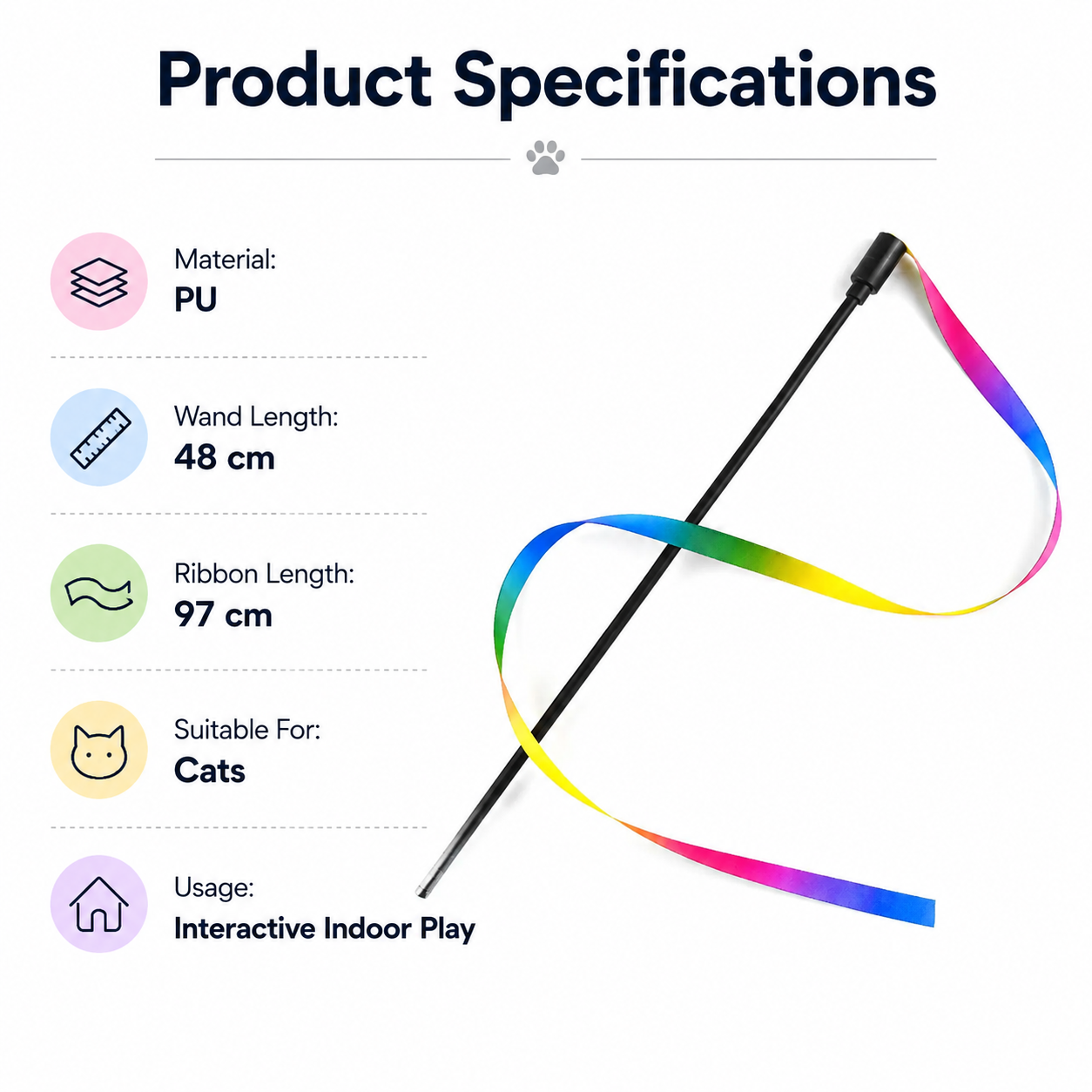 Product Specifications

Material:
PU

Wand Length:
48 cm

Ribbon Length:
97 cm

Suitable For:
Cats

Usage:
Interactive Indoor Play